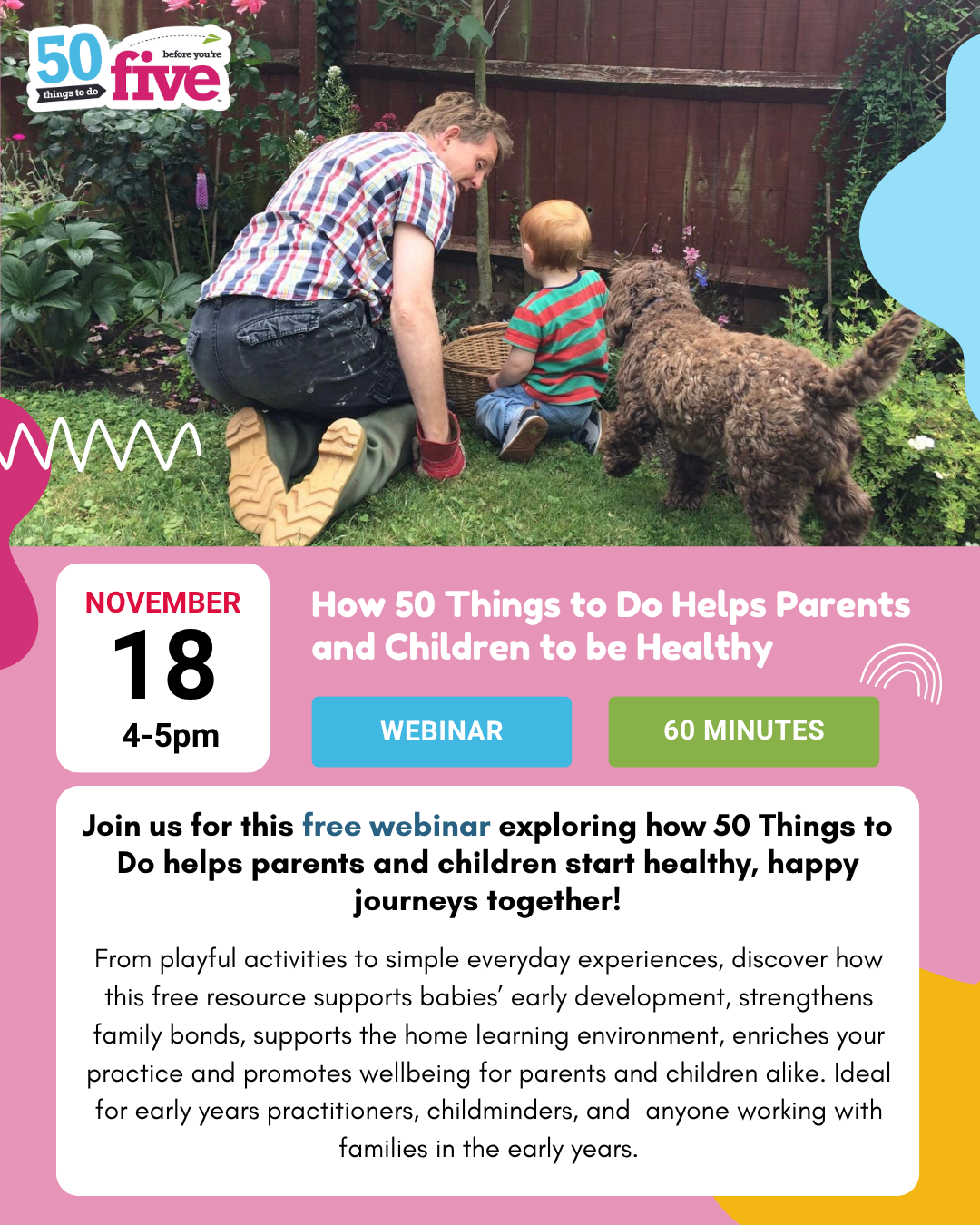 50 things to do before you're five

NOVEMBER
18
4-5pm

How 50 Things to Do Helps Parents and Children to be Healthy

WEBINAR

60 MINUTES

Join us for this free webinar exploring how 50 Things to Do helps parents and children start healthy, happy journeys together!

From playful activities to simple everyday experiences, discover how this free resource supports babies' early development, strengthens family bonds, supports the home learning environment, enriches your practice and promotes wellbeing for parents and children alike. Ideal for early years practitioners, childminders, and anyone working with families in the early years.